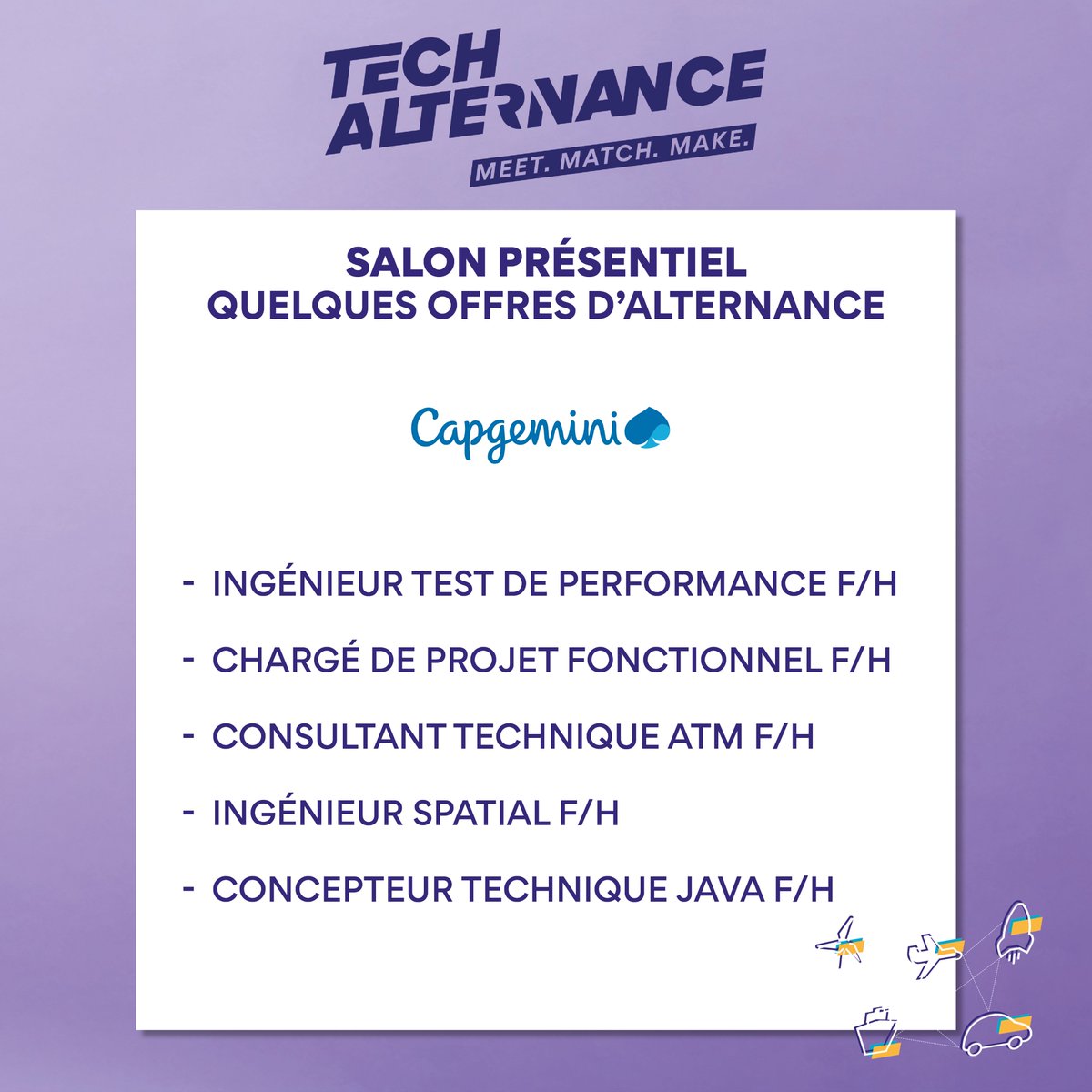 TECH ALTERNANCE
MEET. MATCH. MAKE.

SALON PRÉSENTIEL
QUELQUES OFFRES D'ALTERNANCE

Capgemini

- INGÉNIEUR TEST DE PERFORMANCE F/H
- CHARGÉ DE PROJET FONCTIONNEL F/H
- CONSULTANT TECHNIQUE ATM F/H
- INGÉNIEUR SPATIAL F/H
- CONCEPTEUR TECHNIQUE JAVA F/H